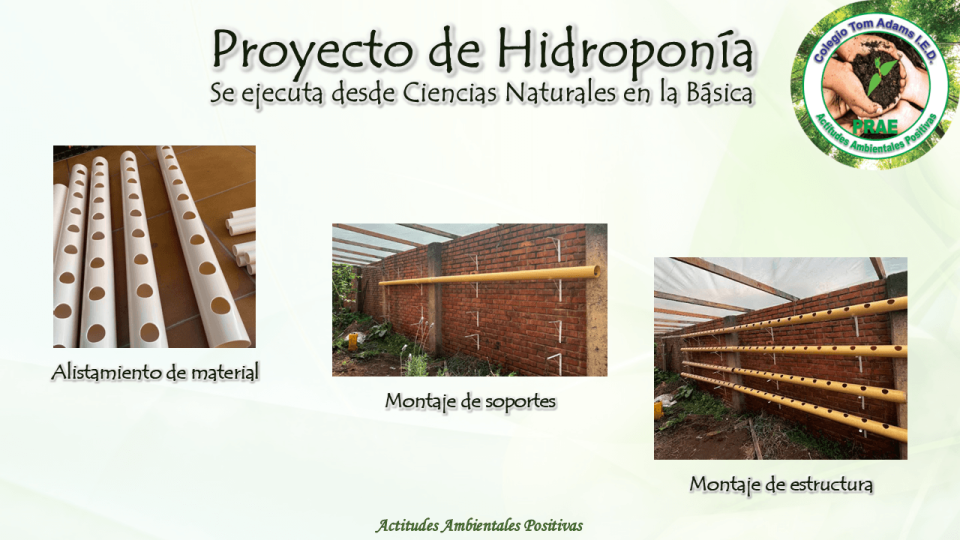 Proyecto de Hidroponía
Se ejecuta desde Ciencias Naturales en la Básica

Colegio Tom Adams I.E.D.
PRAE
Actitudes Ambientales Positivas

Alistamiento de material

Montaje de soportes

Montaje de estructura

Actitudes Ambientales Positivas